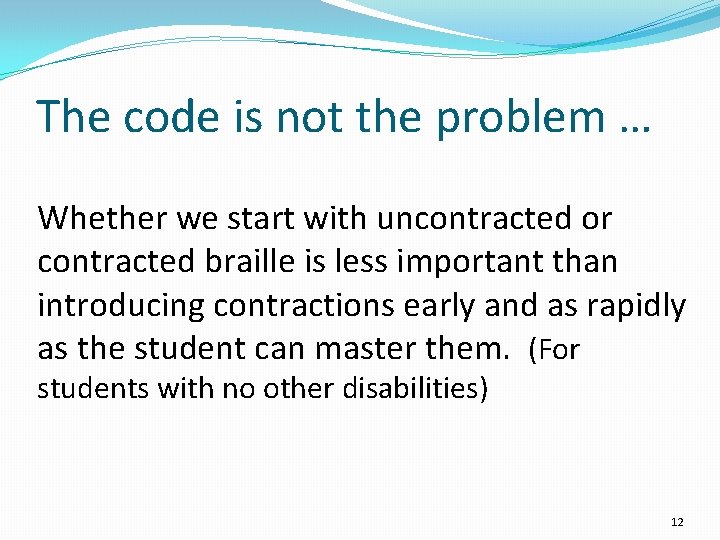 The code is not the problem …

Whether we start with uncontracted or contracted braille is less important than introducing contractions early and as rapidly as the student can master them. (For students with no other disabilities)

12